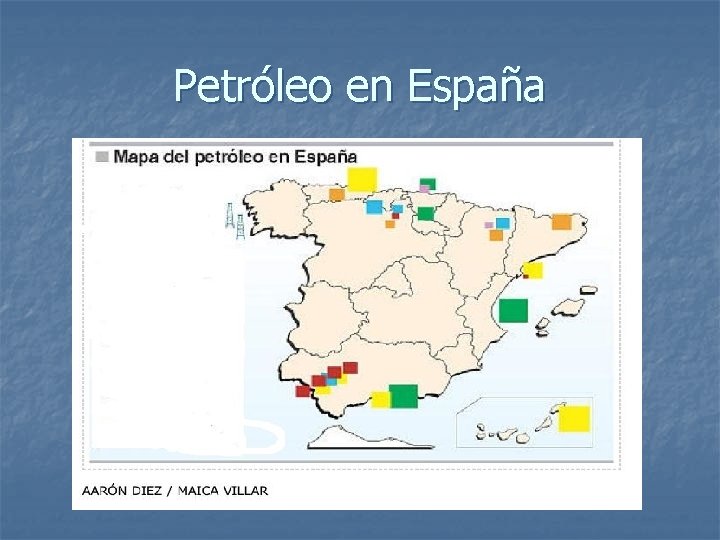 Petróleo en España

Mapa del petróleo en España

AARÓN DIEZ / MAICA VILLAR